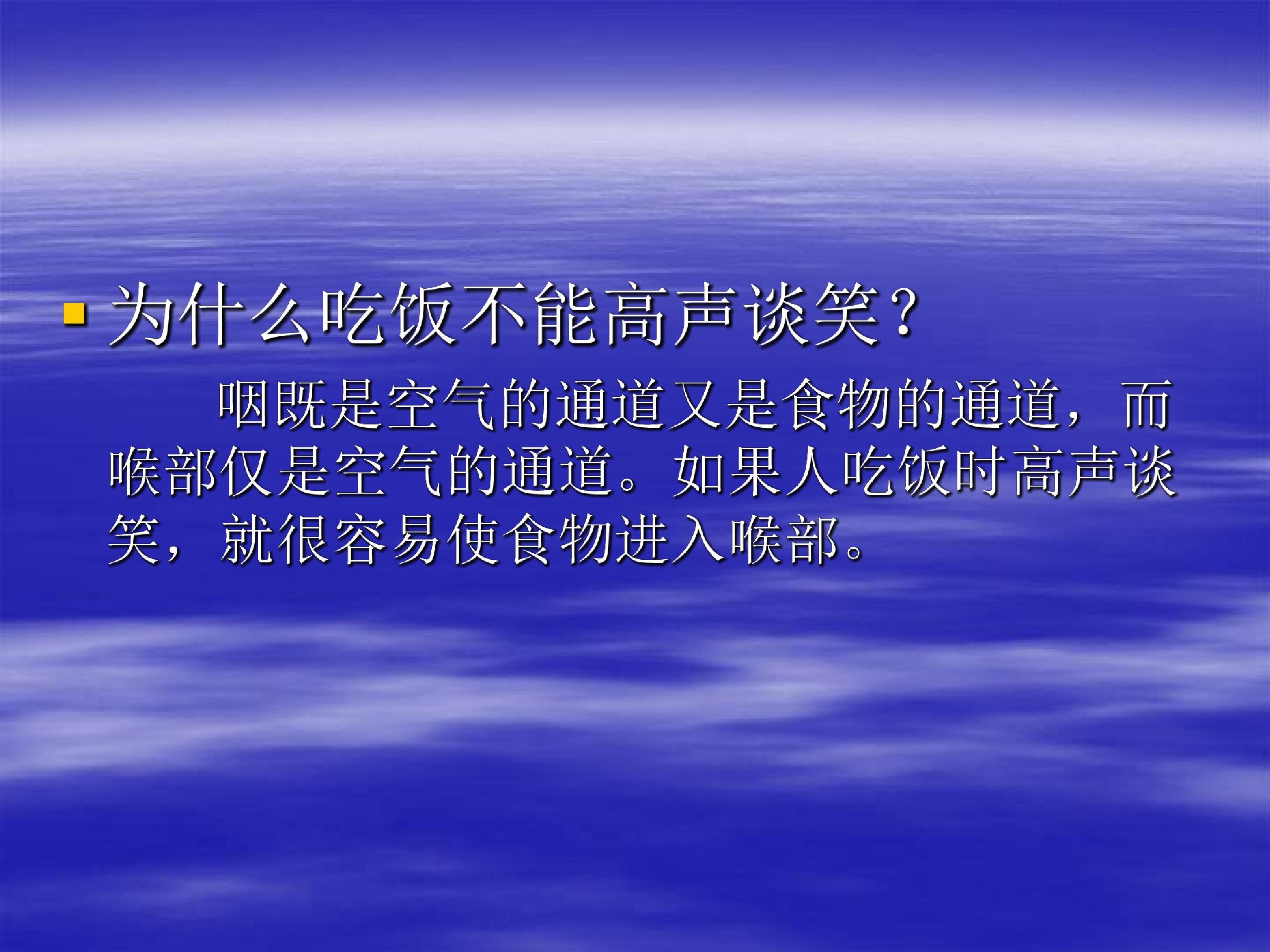 • 为什么吃饭不能高声谈笑?

咽既是空气的通道又是食物的通道，而喉部仅是空气的通道。如果人吃饭时高声谈笑，就很容易使食物进入喉部。